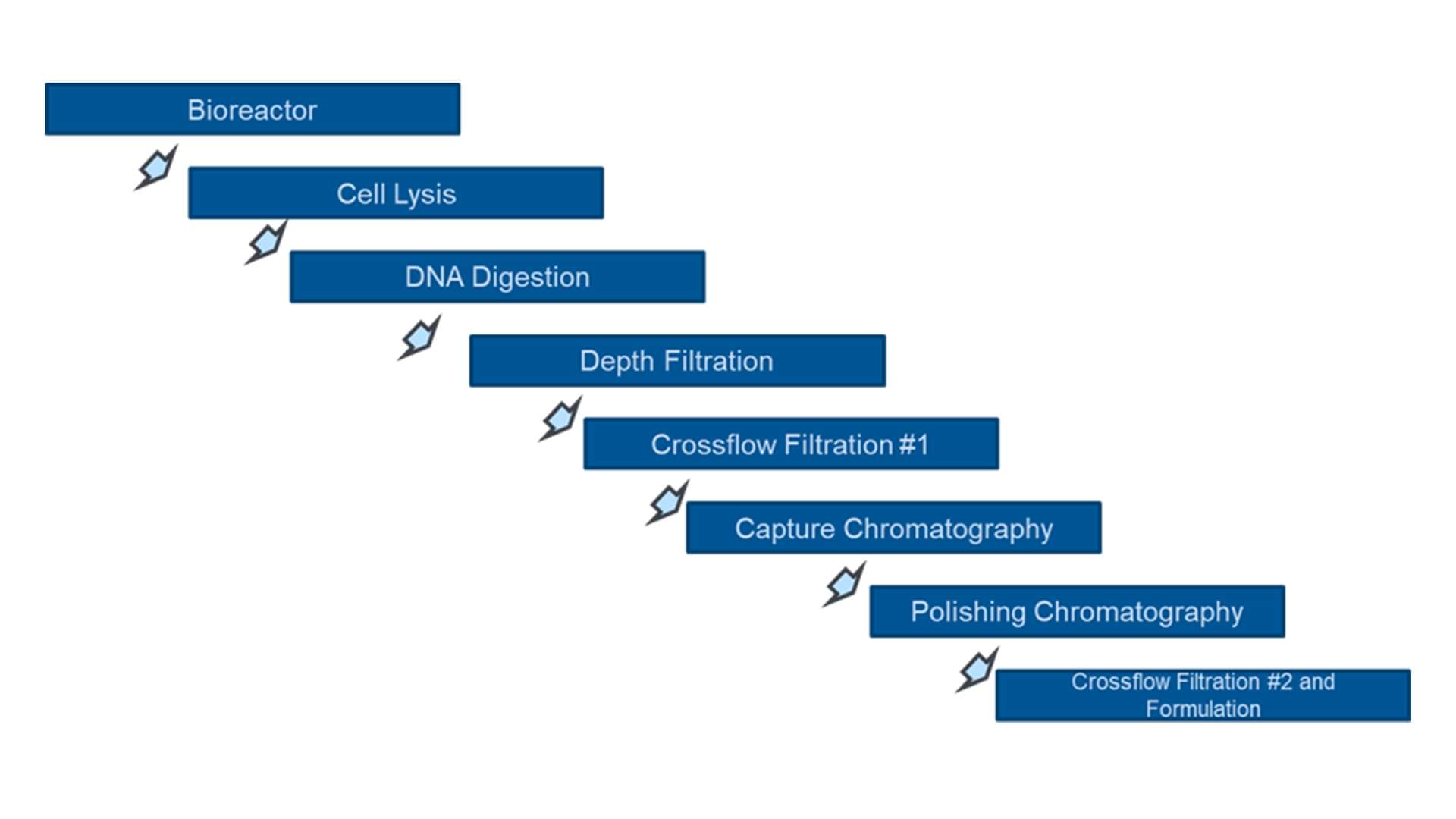 Bioreactor

Cell Lysis

DNA Digestion

Depth Filtration

Crossflow Filtration #1

Capture Chromatography

Polishing Chromatography

Crossflow Filtration #2 and Formulation